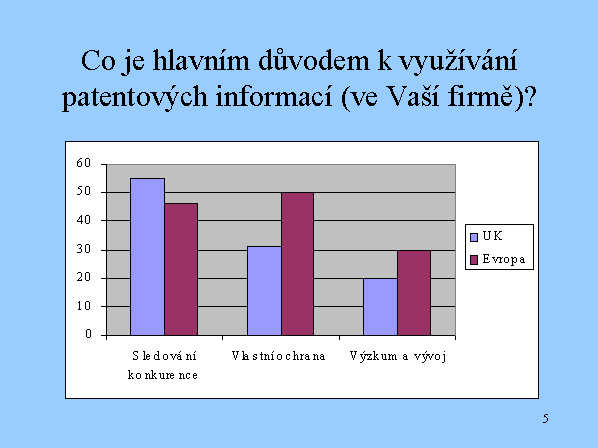 Co je hlavním důvodem k využívání patentových informací (ve Vaší firmě)?

60
50
40
30
20
10
0

Sledování konkurence
Vlastní ochrana
Výzkum a vývoj

UK
Evropa

5